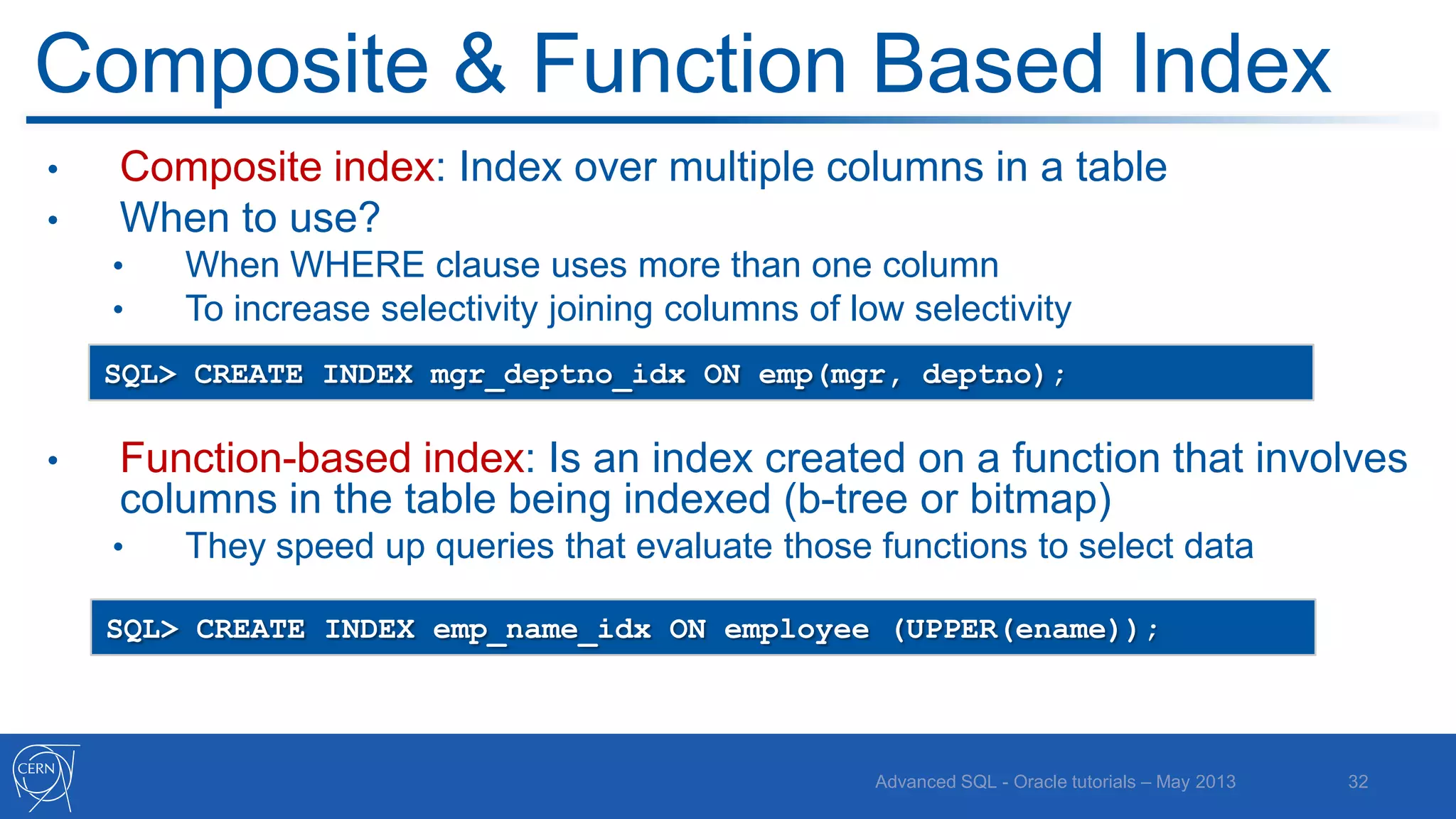 Composite & Function Based Index

• Composite index: Index over multiple columns in a table
• When to use?
  • When WHERE clause uses more than one column
  • To increase selectivity joining columns of low selectivity

SQL> CREATE INDEX mgr_deptno_idx ON emp(mgr, deptno);

• Function-based index: Is an index created on a function that involves columns in the table being indexed (b-tree or bitmap)
  • They speed up queries that evaluate those functions to select data

SQL> CREATE INDEX emp_name_idx ON employee (UPPER(ename));

CERN

Advanced SQL - Oracle tutorials – May 2013

32